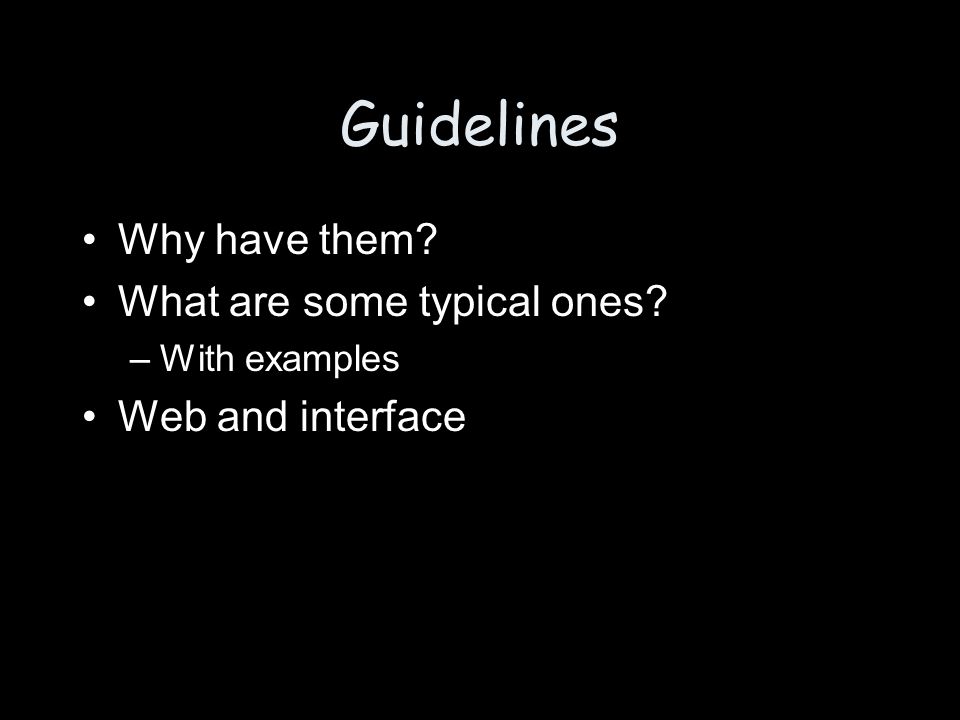 Guidelines

• Why have them?
• What are some typical ones?
– With examples
• Web and interface